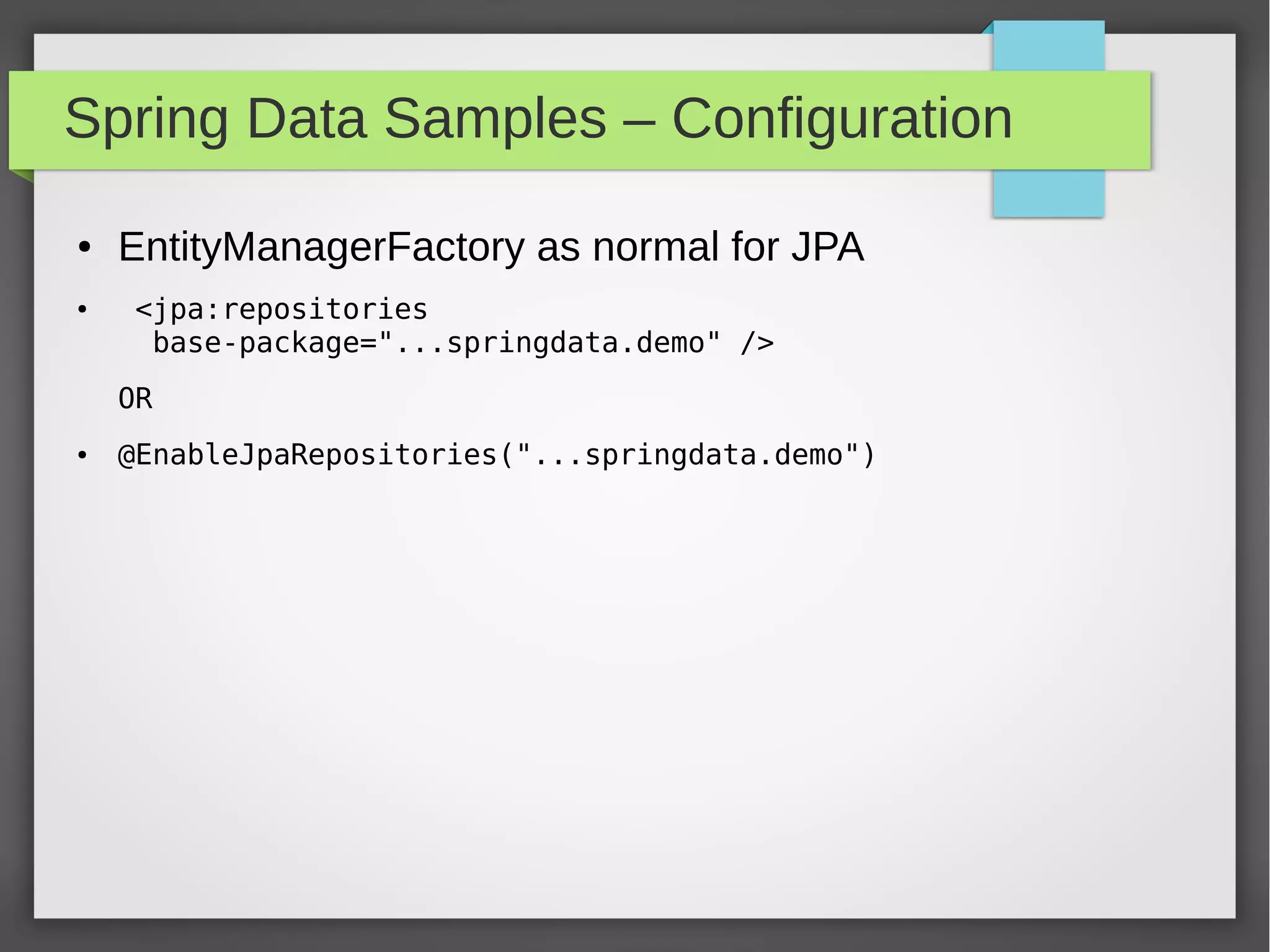 Spring Data Samples – Configuration

• EntityManagerFactory as normal for JPA

• <jpa:repositories base-package="...springdata.demo" />

OR

• @EnableJpaRepositories("...springdata.demo")